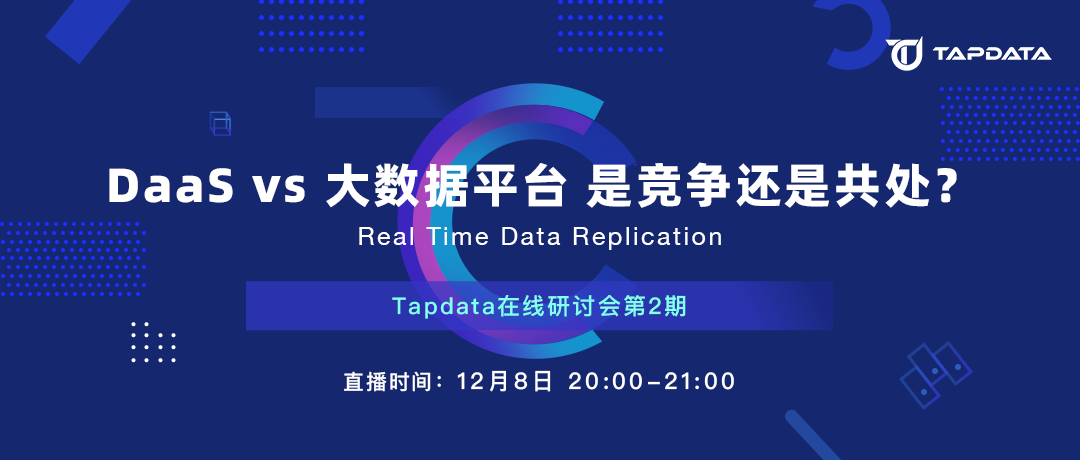 TAPDATA

DaaS vs 大数据平台 是竞争还是共处?

Real Time Data Replication

Tapdata在线研讨会第2期

直播时间：12月8日 20:00-21:00